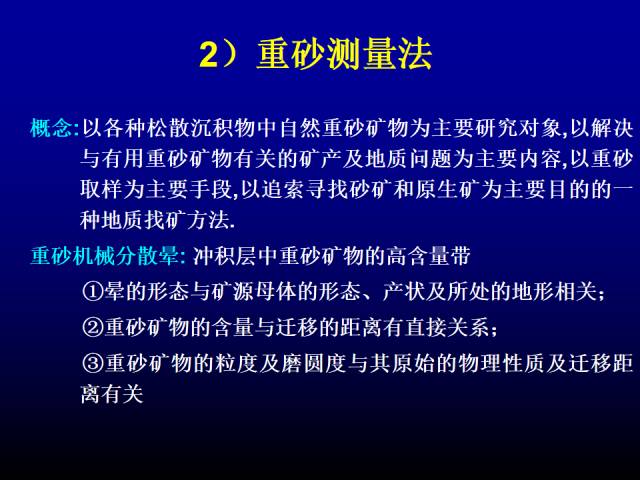 2）重砂测量法

概念:以各种松散沉积物中自然重砂矿物为主要研究对象,以解决与有用重砂矿物有关的矿产及地质问题为主要内容,以重砂取样为主要手段,以追索寻找砂矿和原生矿为主要目的的一种地质找矿方法.

重砂机械分散晕: 冲积层中重砂矿物的高含量带

①晕的形态与矿源母体的形态、产状及所处的地形相关;

②重砂矿物的含量与迁移的距离有直接关系;

③重砂矿物的粒度及磨圆度与其原始的物理性质及迁移距离有关